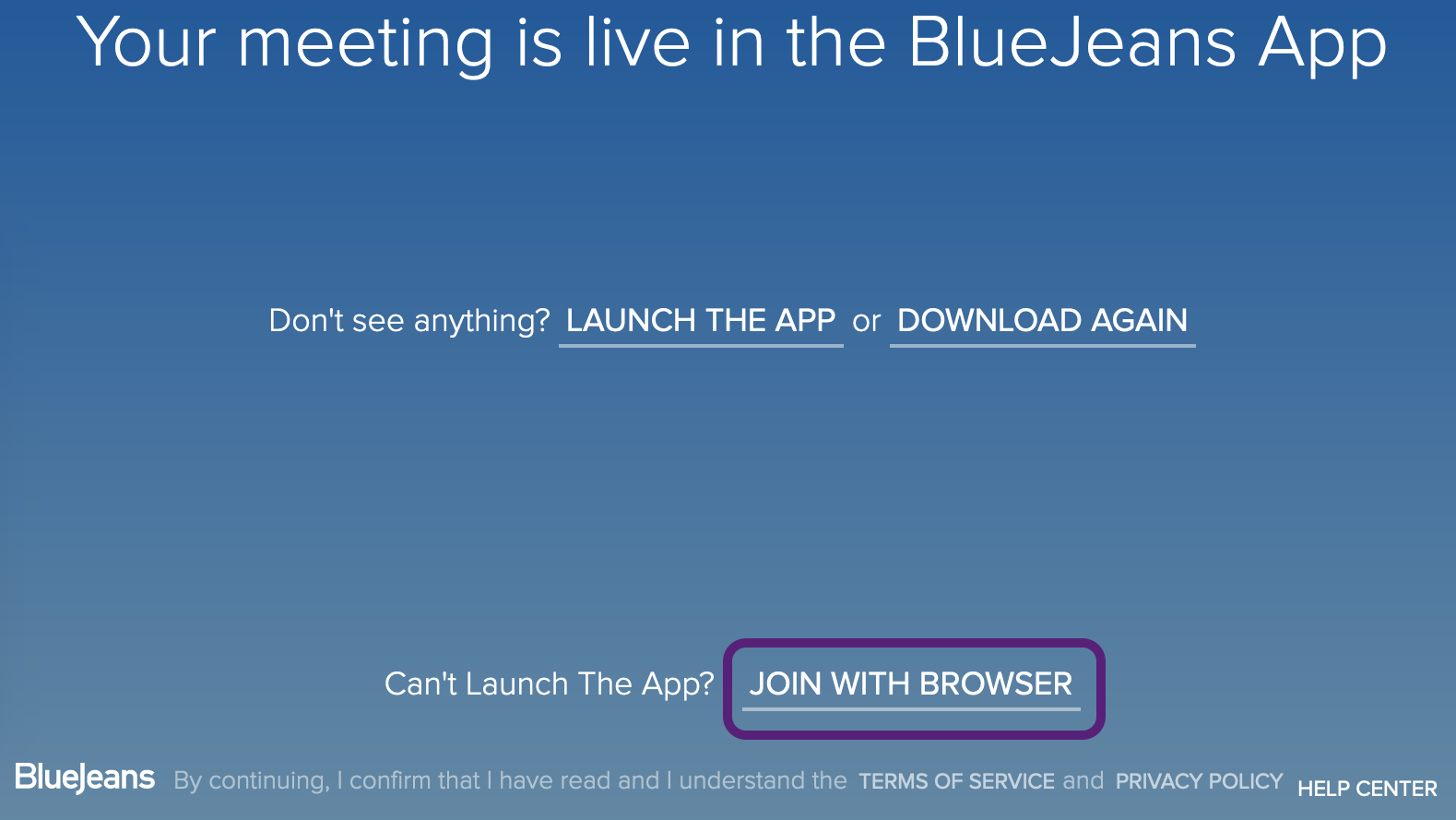 Your meeting is live in the BlueJeans App

Don't see anything? LAUNCH THE APP or DOWNLOAD AGAIN

Can't Launch The App? JOIN WITH BROWSER

BlueJeans By continuing, I confirm that I have read and I understand the TERMS OF SERVICE and PRIVACY POLICY HELP CENTER